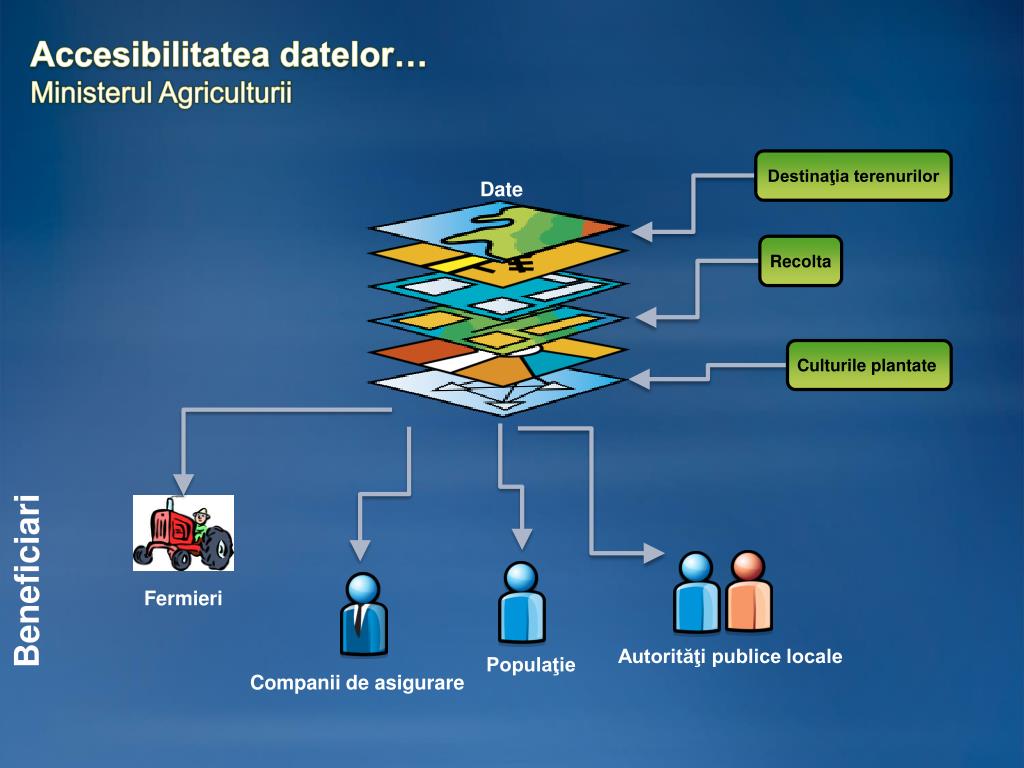 Accesibilitatea datelor…
Ministerul Agriculturii

Date

Destinaţia terenurilor

Recolta

Culturile plantate

Beneficiari

Fermieri

Companii de asigurare

Populaţie

Autorităţi publice locale